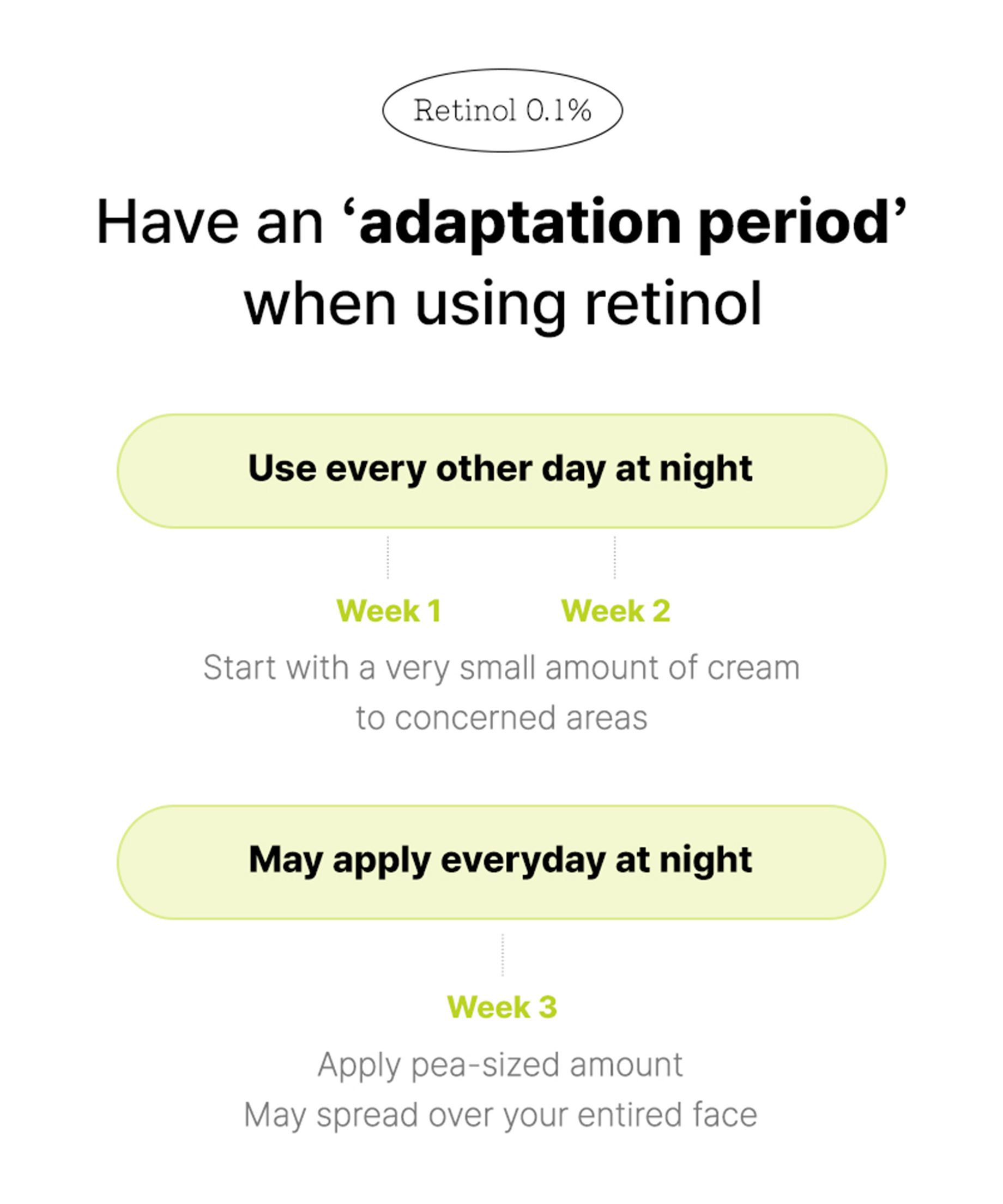 Retinol 0.1%

Have an ‘adaptation period’ when using retinol

Use every other day at night

Week 1

Week 2

Start with a very small amount of cream to concerned areas

May apply everyday at night

Week 3

Apply pea-sized amount
May spread over your entired face